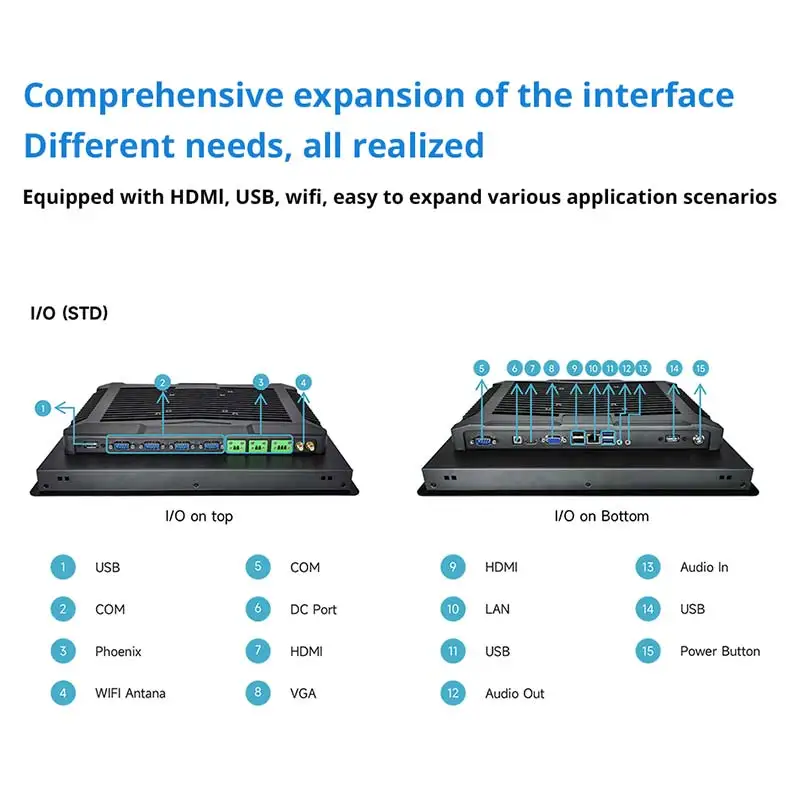 Comprehensive expansion of the interface
Different needs, all realized

Equipped with HDMI, USB, wifi, easy to expand various application scenarios

I/O (STD)

1 2 3 4

5 6 7 8 9 10 11 12 13 14 15

I/O on top

I/O on Bottom

1 USB
2 COM
3 Phoenix
4 WIFI Antana
5 COM
6 DC Port
7 HDMI
8 VGA
9 HDMI
10 LAN
11 USB
12 Audio Out
13 Audio In
14 USB
15 Power Button